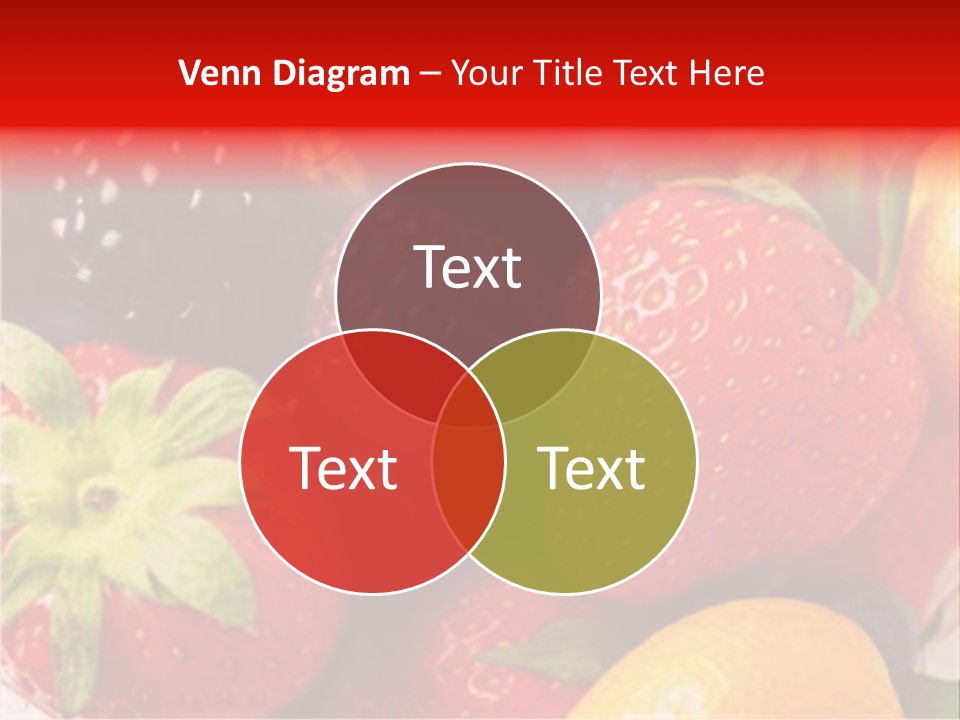 Venn Diagram – Your Title Text Here

Text

Text

Text